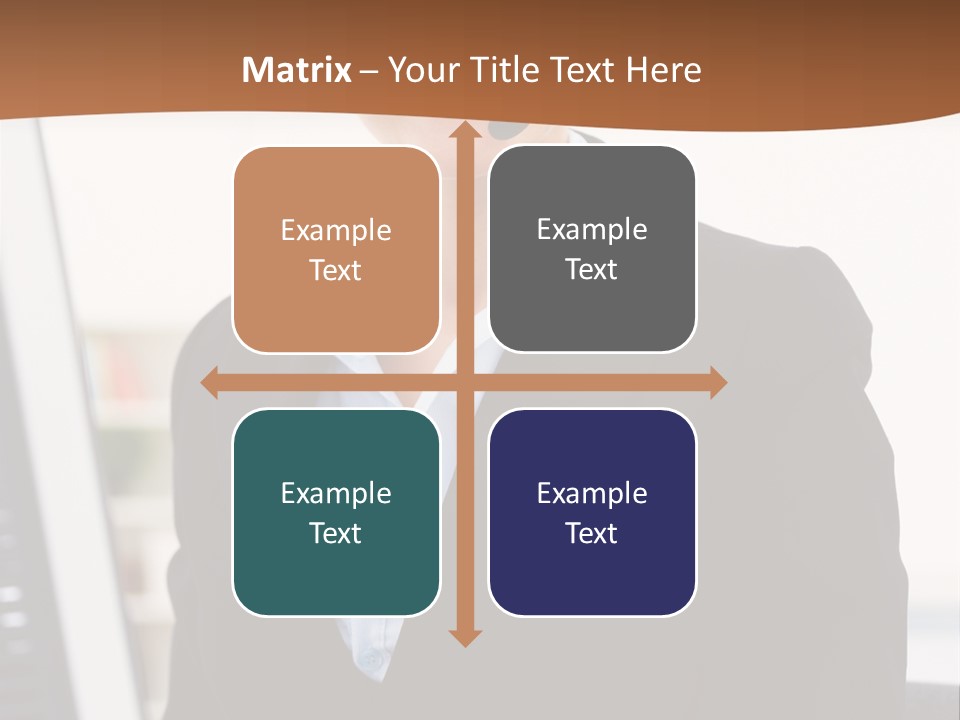 Matrix – Your Title Text Here

Example Text

Example Text

Example Text

Example Text